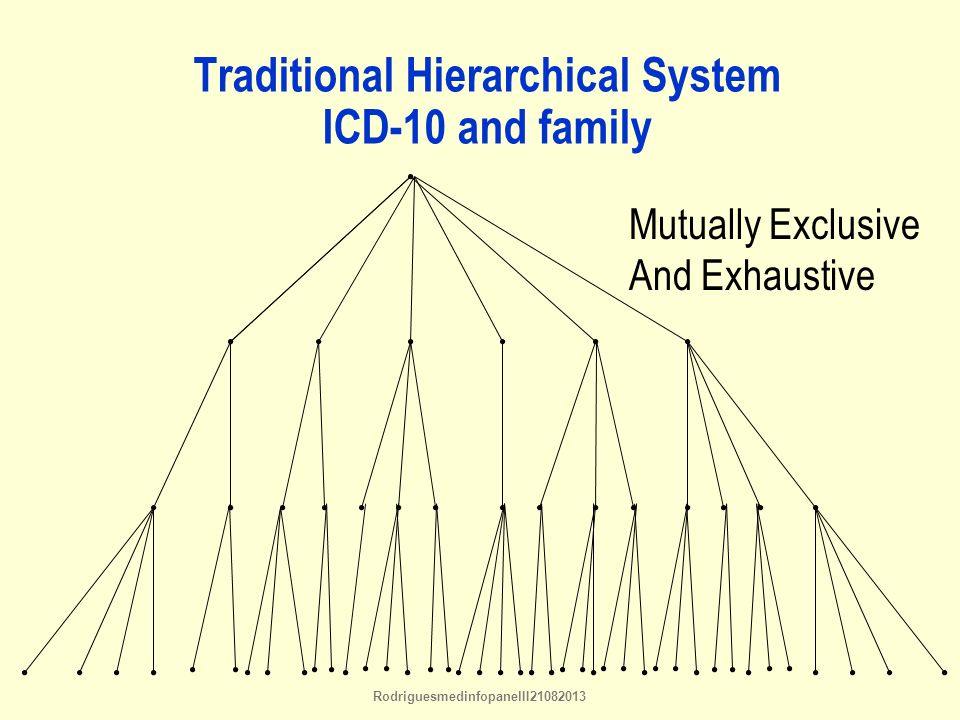 Traditional Hierarchical System
ICD-10 and family

Mutually Exclusive
And Exhaustive

RodriguesmedinfopanelII21082013